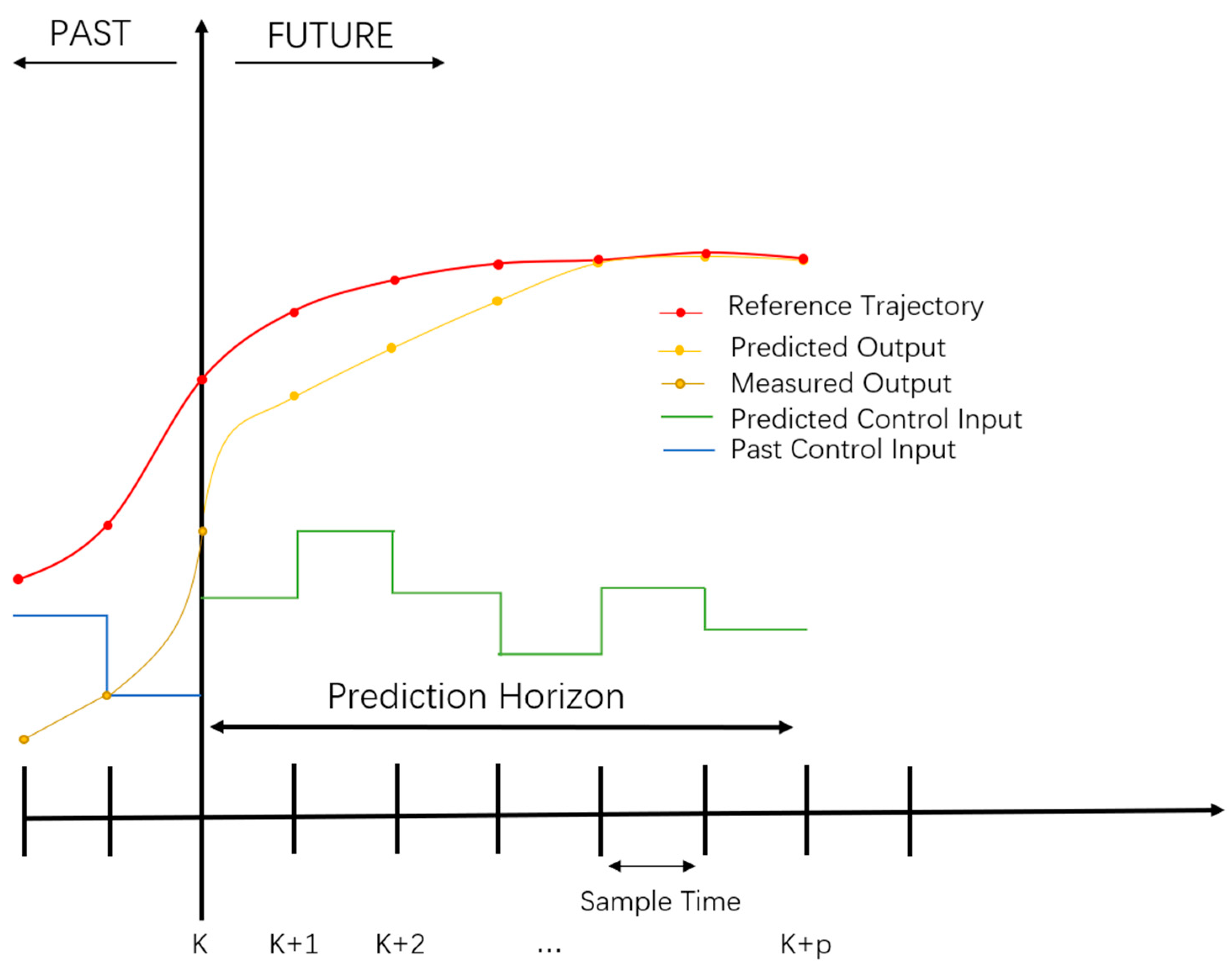 PAST

FUTURE

Reference Trajectory
Predicted Output
Measured Output
Predicted Control Input
Past Control Input

Prediction Horizon

Sample Time

K K+1 K+2 ... K+p